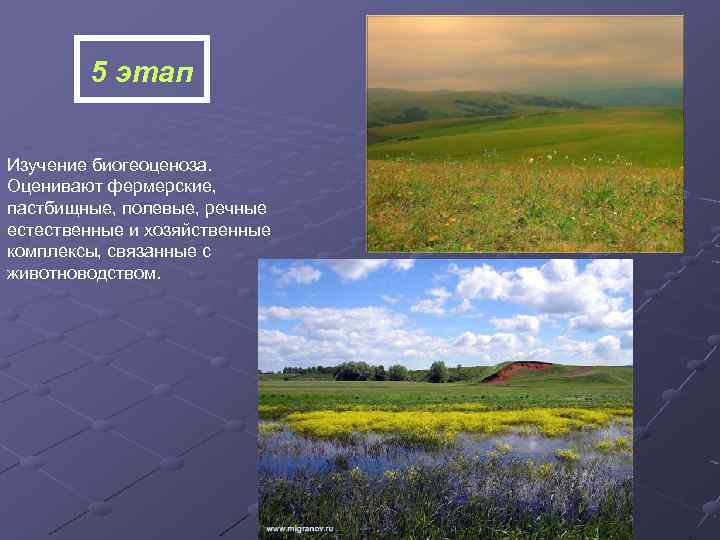 5 этап

Изучение биогеоценоза. Оценивают фермерские, пастбищные, полевые, речные естественные и хозяйственные комплексы, связанные с животноводством.

www.migranov.ru